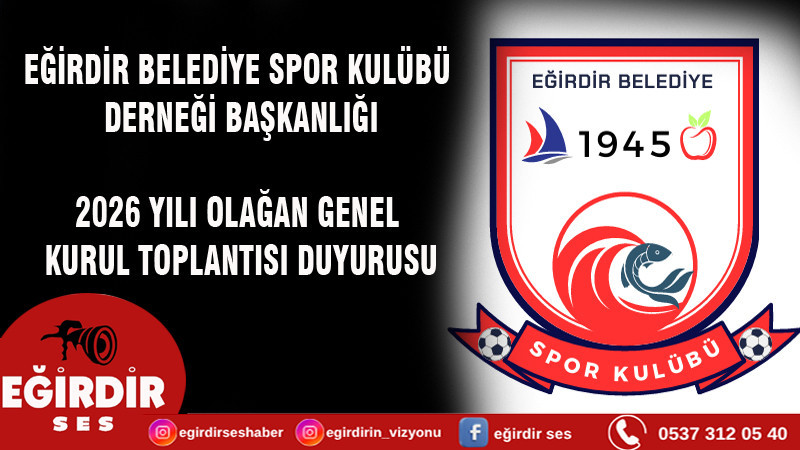 EĞİRDİR BELEDİYE SPOR KULÜBÜ DERNEĞİ BAŞKANLIĞI

2026 YILI OLAĞAN GENEL KURUL TOPLANTISI DUYURUSU

EĞİRDİR BELEDİYE

1945

SPOR KULÜBÜ

EĞİRDİR SES

egirdirseshaber

egirdirin_vizyonu

eğirdir ses

0537 312 05 40